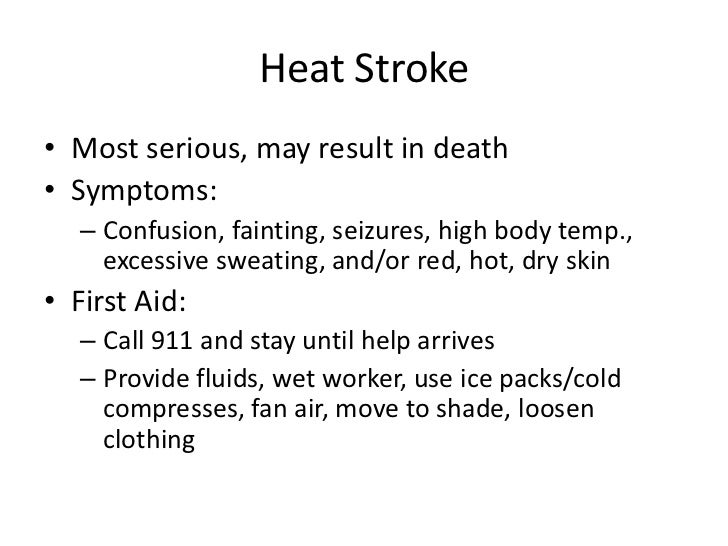 Heat Stroke

• Most serious, may result in death
• Symptoms:
  – Confusion, fainting, seizures, high body temp., excessive sweating, and/or red, hot, dry skin
• First Aid:
  – Call 911 and stay until help arrives
  – Provide fluids, wet worker, use ice packs/cold compresses, fan air, move to shade, loosen clothing